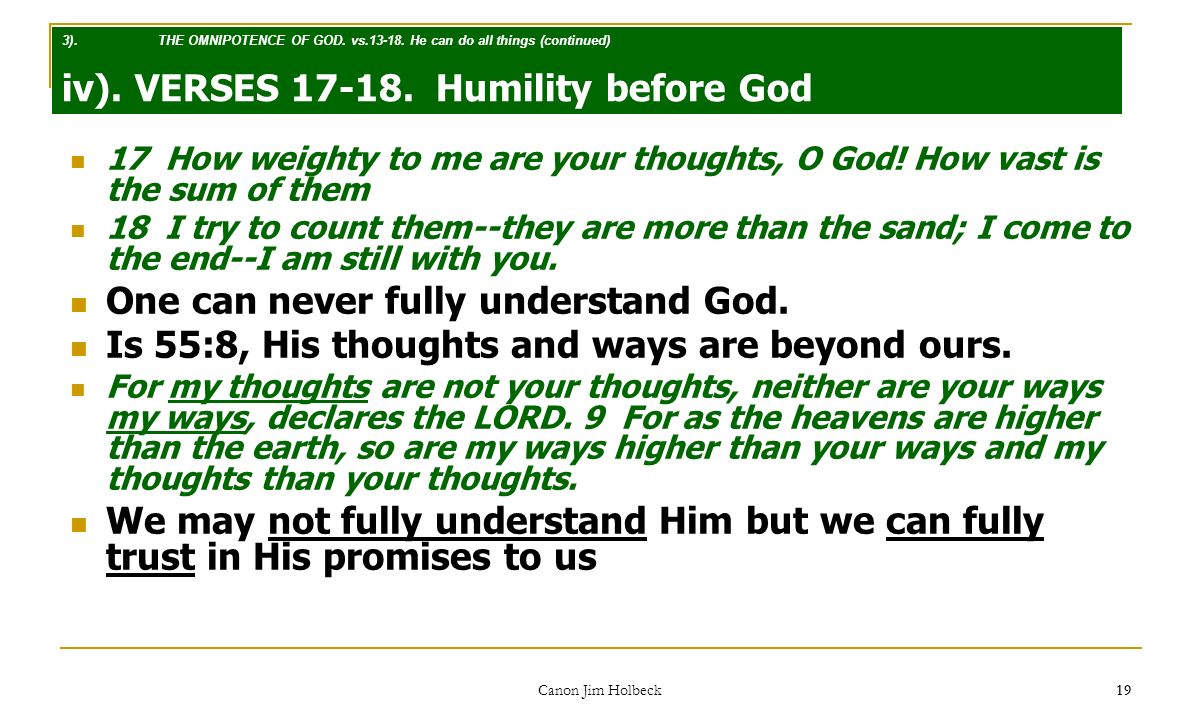 3). THE OMNIPOTENCE OF GOD. vs.13-18. He can do all things (continued)

iv). VERSES 17-18. Humility before God

17 How weighty to me are your thoughts, O God! How vast is the sum of them

18 I try to count them--they are more than the sand; I come to the end--I am still with you.

One can never fully understand God.

Is 55:8, His thoughts and ways are beyond ours.

For my thoughts are not your thoughts, neither are your ways my ways, declares the LORD. 9 For as the heavens are higher than the earth, so are my ways higher than your ways and my thoughts than your thoughts.

We may not fully understand Him but we can fully trust in His promises to us

Canon Jim Holbeck

19